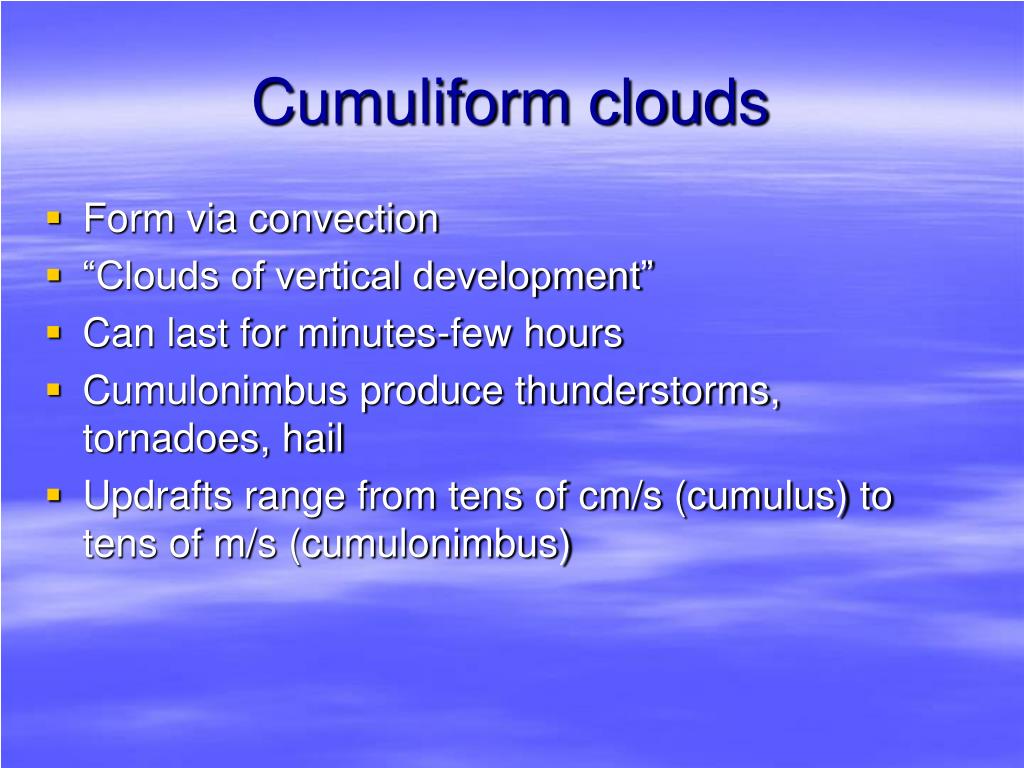 Cumuliform clouds

- Form via convection
- “Clouds of vertical development”
- Can last for minutes-few hours
- Cumulonimbus produce thunderstorms, tornadoes, hail
- Updrafts range from tens of cm/s (cumulus) to tens of m/s (cumulonimbus)